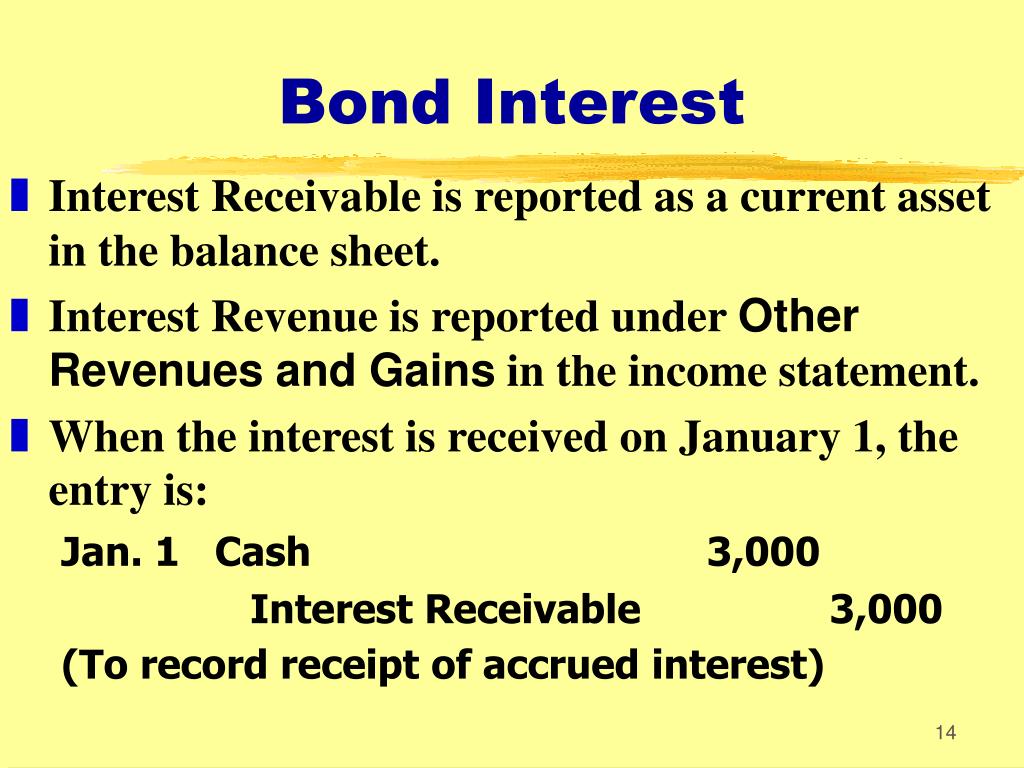 Bond Interest

Interest Receivable is reported as a current asset in the balance sheet.

Interest Revenue is reported under Other Revenues and Gains in the income statement.

When the interest is received on January 1, the entry is:

Jan. 1 Cash 3,000

Interest Receivable 3,000

(To record receipt of accrued interest)

14